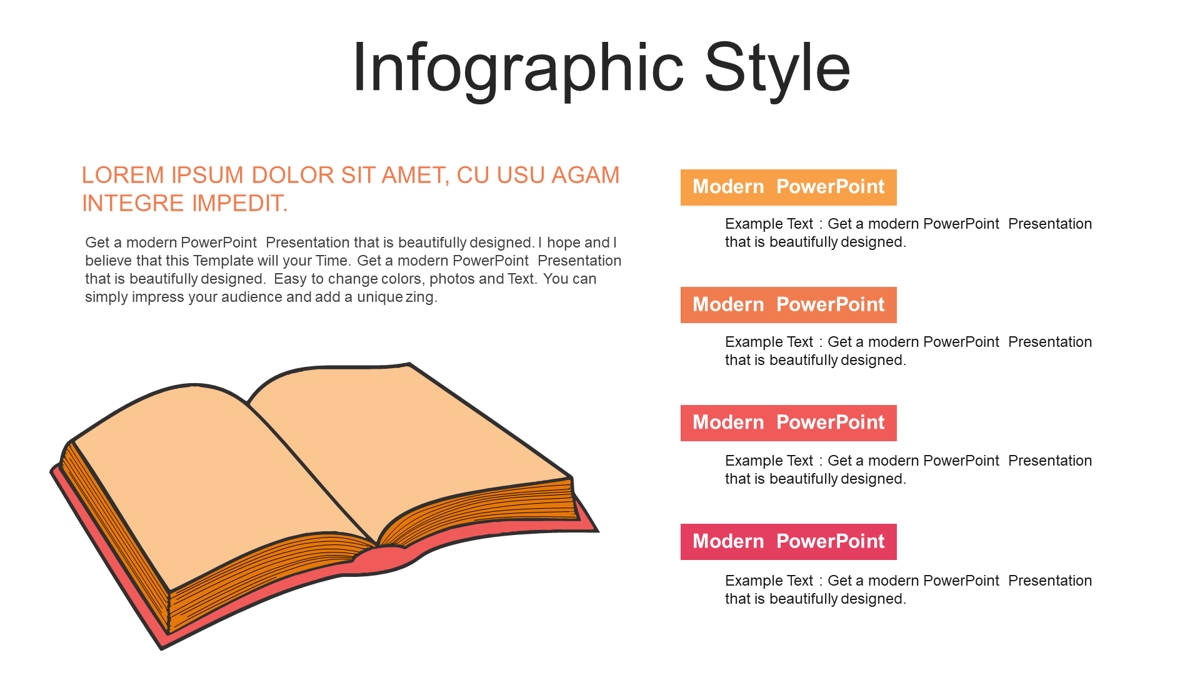 Infographic Style

LOREM IPSUM DOLOR SIT AMET, CU USU AGAM INTEGRE IMPEDIT.

Get a modern PowerPoint Presentation that is beautifully designed. I hope and I believe that this Template will your Time. Get a modern PowerPoint Presentation that is beautifully designed. Easy to change colors, photos and Text. You can simply impress your audience and add a unique zing.

Modern PowerPoint

Example Text : Get a modern PowerPoint Presentation that is beautifully designed.

Modern PowerPoint

Example Text : Get a modern PowerPoint Presentation that is beautifully designed.

Modern PowerPoint

Example Text : Get a modern PowerPoint Presentation that is beautifully designed.

Modern PowerPoint

Example Text : Get a modern PowerPoint Presentation that is beautifully designed.